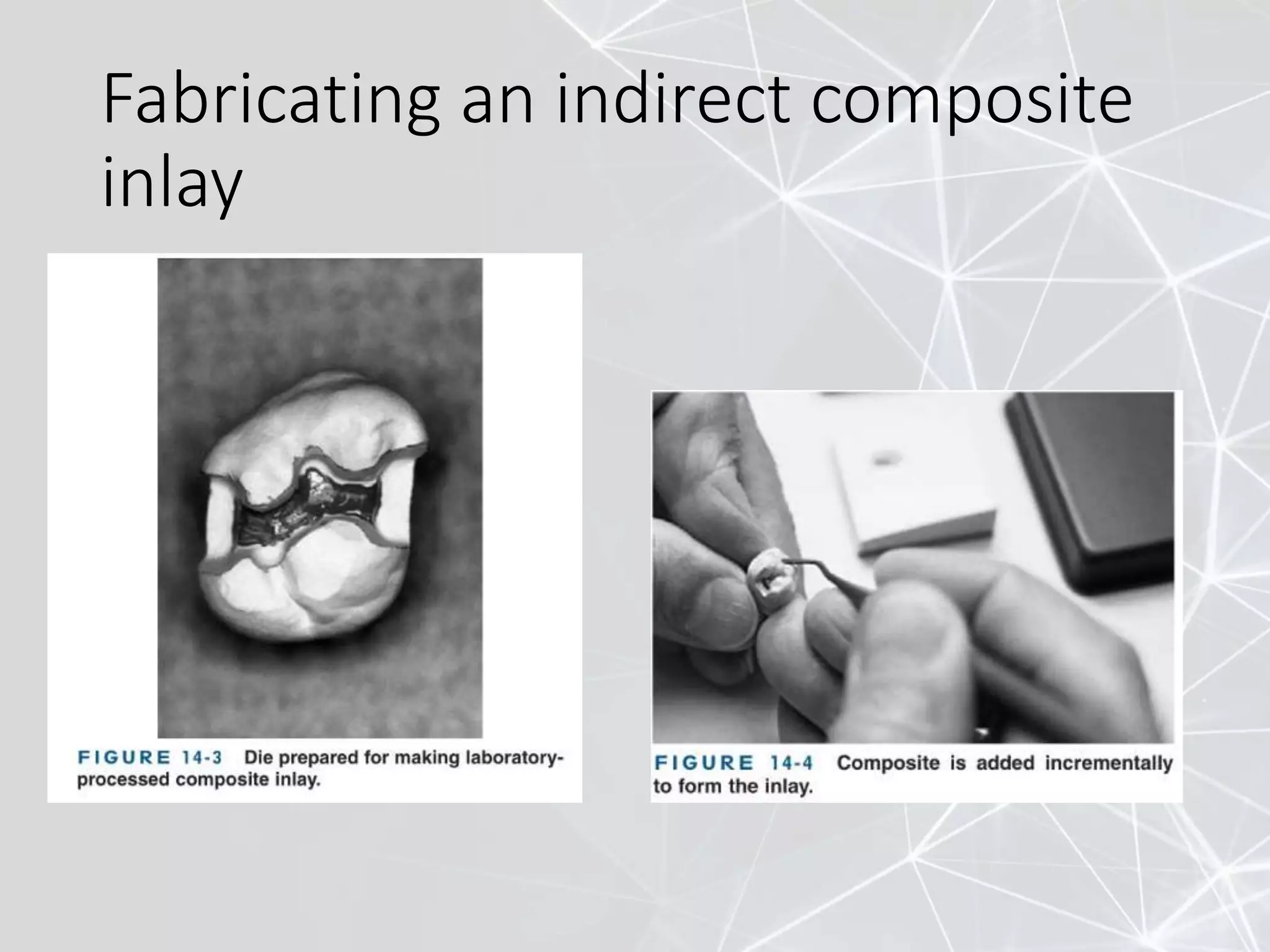 Fabricating an indirect composite inlay

FIGURE 14-3 Die prepared for making laboratory-processed composite inlay.

FIGURE 14-4 Composite is added incrementally to form the inlay.